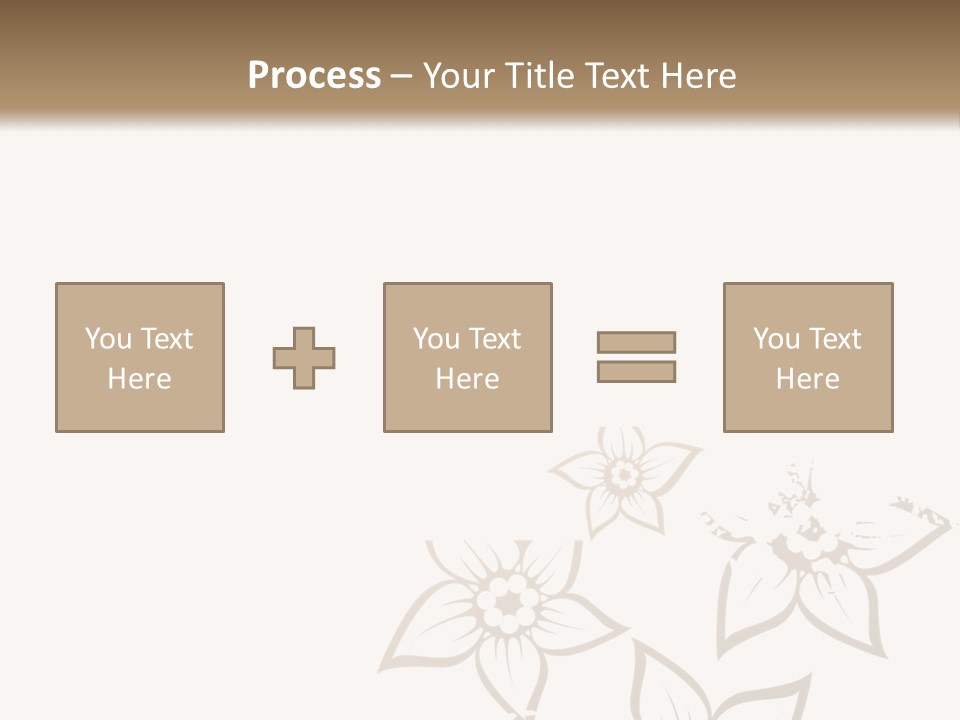 Process – Your Title Text Here

You Text Here

You Text Here

You Text Here